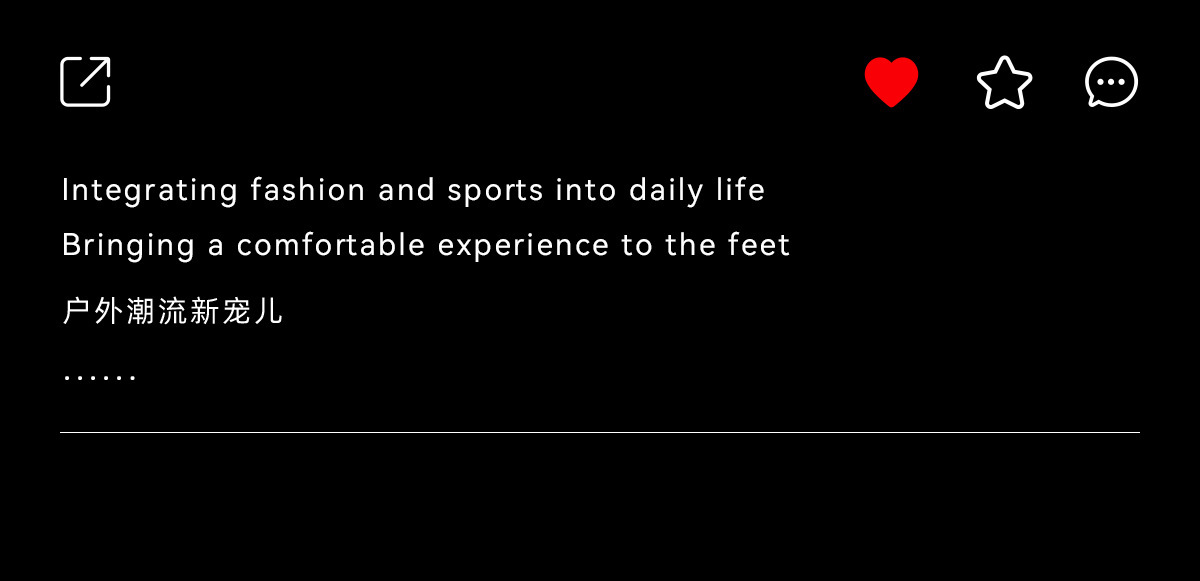 Integrating fashion and sports into daily life
Bringing a comfortable experience to the feet

户外潮流新宠儿

......